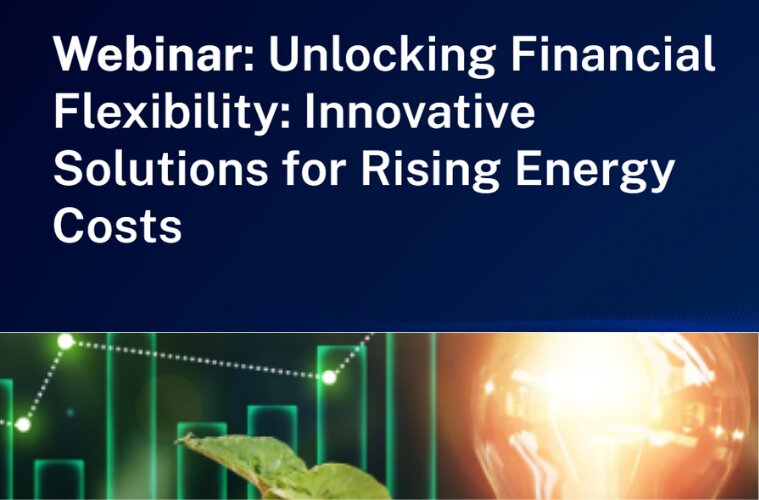 Webinar: Unlocking Financial Flexibility: Innovative Solutions for Rising Energy Costs